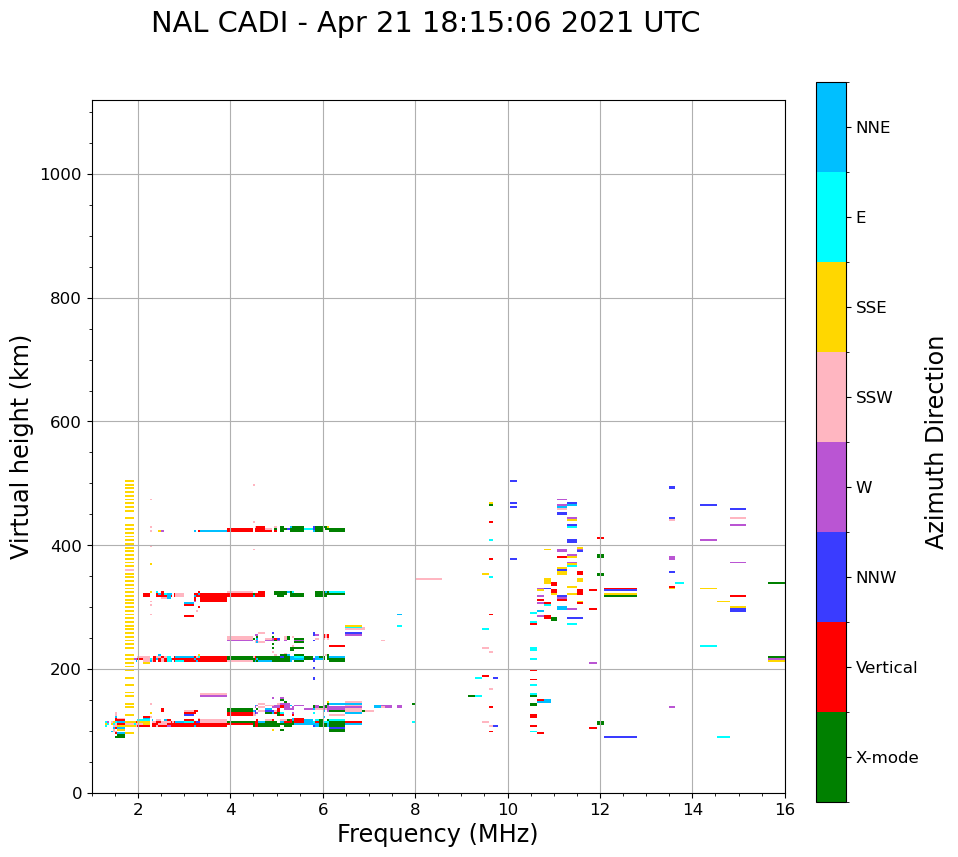 NAL CADI - Apr 21 18:15:06 2021 UTC

Virtual height (km)

1000
800
600
400
200
0

2
4
6
8
10
12
14
16

Frequency (MHz)

NNE
E
SSE
SSW
W
NNW
Vertical
X-mode

Azimuth Direction